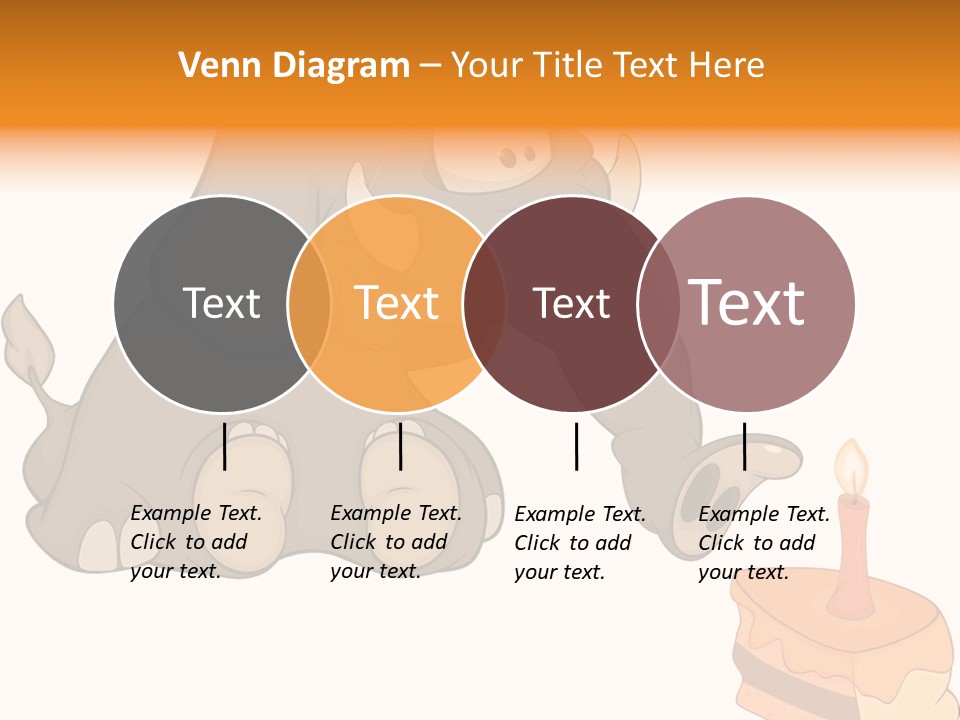 Venn Diagram – Your Title Text Here

Text

Text

Text

Text

Example Text. Click to add your text.

Example Text. Click to add your text.

Example Text. Click to add your text.

Example Text. Click to add your text.